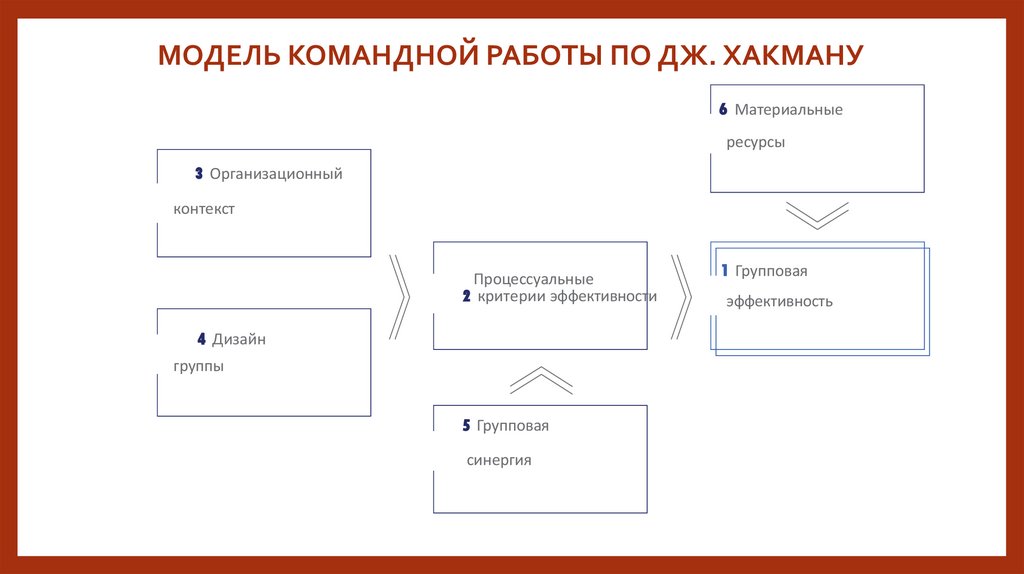 МОДЕЛЬ КОМАНДНОЙ РАБОТЫ ПО ДЖ. ХАКМАНУ

6 Материальные ресурсы

3 Организационный контекст

Процессуальные
2 критерии эффективности

1 Групповая эффективность

4 Дизайн группы

5 Групповая синергия